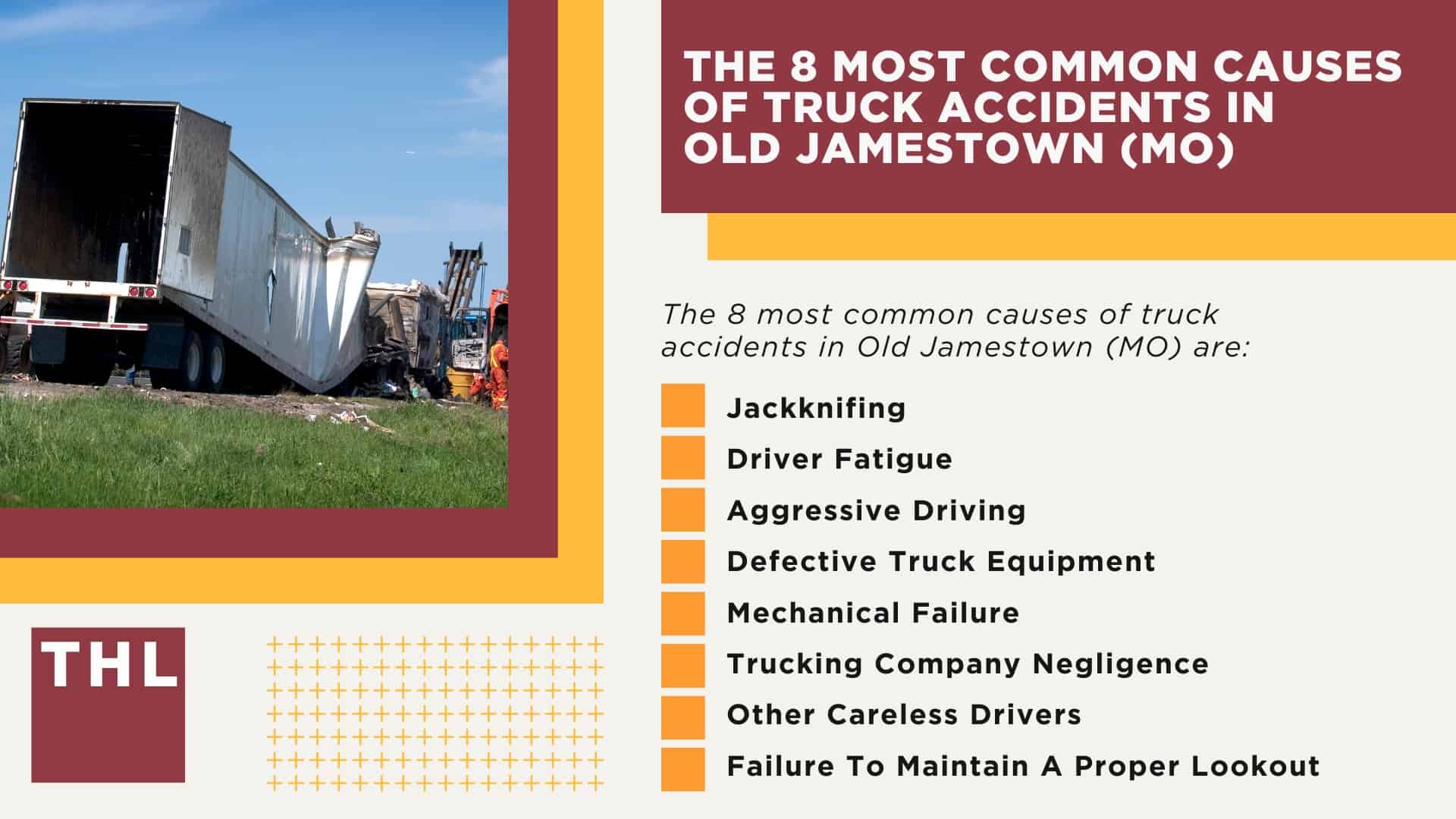 THE 8 MOST COMMON CAUSES OF TRUCK ACCIDENTS IN OLD JAMESTOWN (MO)

The 8 most common causes of truck accidents in Old Jamestown (MO) are:

Jackknifing
Driver Fatigue
Aggressive Driving
Defective Truck Equipment
Mechanical Failure
Trucking Company Negligence
Other Careless Drivers
Failure To Maintain A Proper Lookout

THL